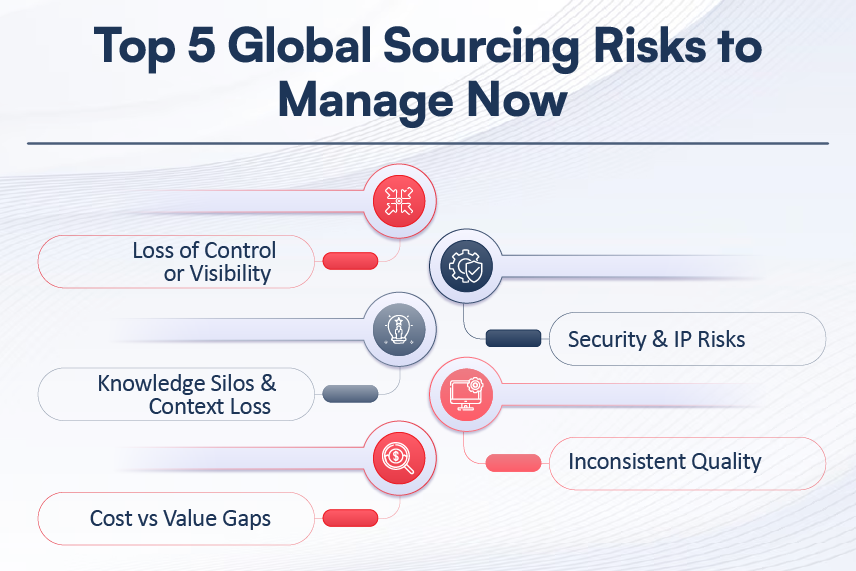 Top 5 Global Sourcing Risks to Manage Now

Loss of Control or Visibility

Security & IP Risks

Knowledge Silos & Context Loss

Inconsistent Quality

Cost vs Value Gaps